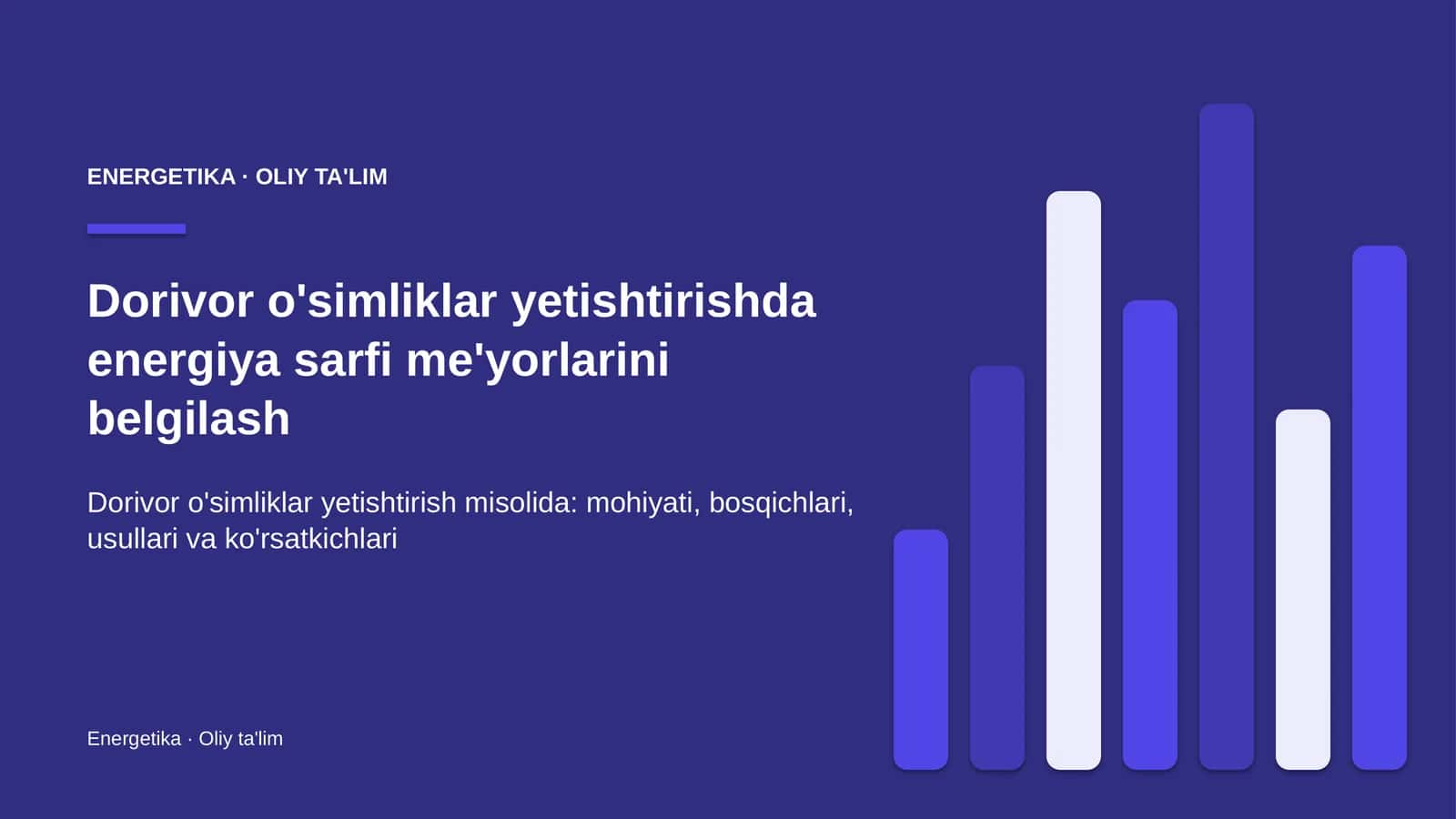 ENERGETIKA · OLIY TA'LIM

Dorivor o'simliklar yetishtirishda energiya sarfi me'yorlarini belgilash

Dorivor o'simliklar yetishtirish misolida: mohiyati, bosqichlari, usullari va ko'rsatkichlari

Energetika · Oliy ta'lim